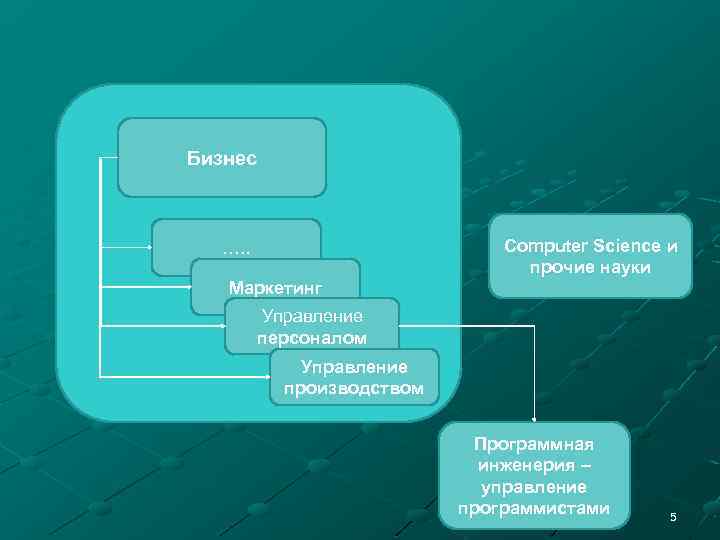 Бизнес

.....

Маркетинг

Управление персоналом

Управление производством

Computer Science и прочие науки

Программная инженерия – управление программистами

5